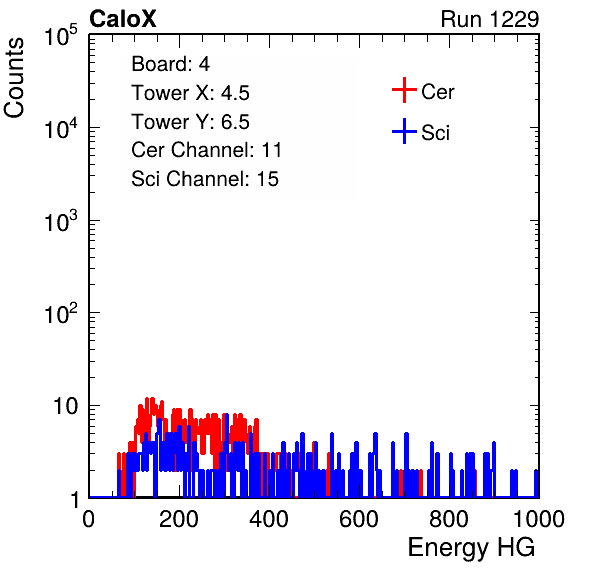 CaloX

Run 1229

Counts

$10^5$

$10^4$

$10^3$

$10^2$

10

1

Board: 4
Tower X: 4.5
Tower Y: 6.5
Cer Channel: 11
Sci Channel: 15

Cer

Sci

0
200
400
600
800
1000

Energy HG